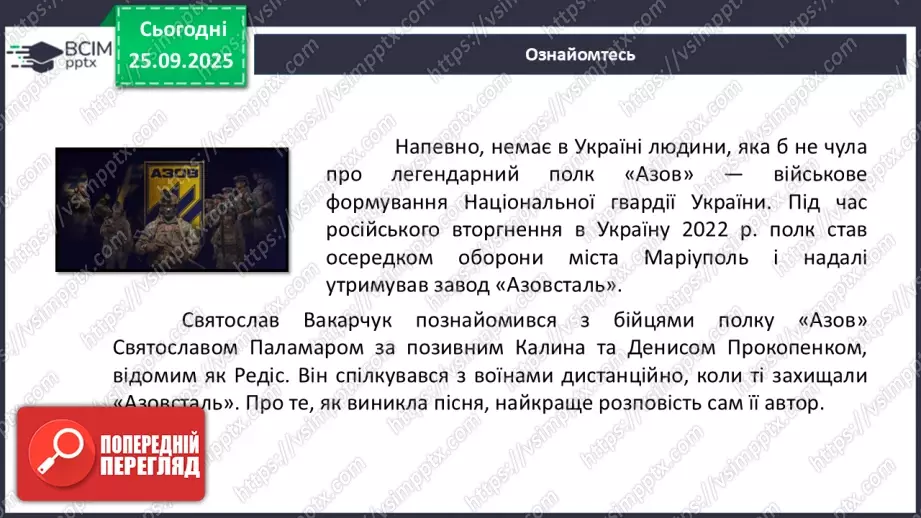 ВСІМ pptx

Сьогодні 25.09.2025

Ознайомтесь

АЗОВ

Напевно, немає в Україні людини, яка б не чула про легендарний полк «Азов» — військове формування Національної гвардії України. Під час російського вторгнення в Україну 2022 р. полк став осередком оборони міста Маріуполь і надалі утримував завод «Азовсталь».

Святослав Вакарчук познайомився з бійцями полку «Азов» Святославом Паламаром за позивним Калина та Денисом Прокопенком, відомим як Редіс. Він спілкувався з воїнами дистанційно, коли ті захищали «Азовсталь». Про те, як виникла пісня, найкраще розповість сам її автор.

ПОПЕРЕДНІЙ ПЕРЕГЛЯД

https://vsimpptx.com